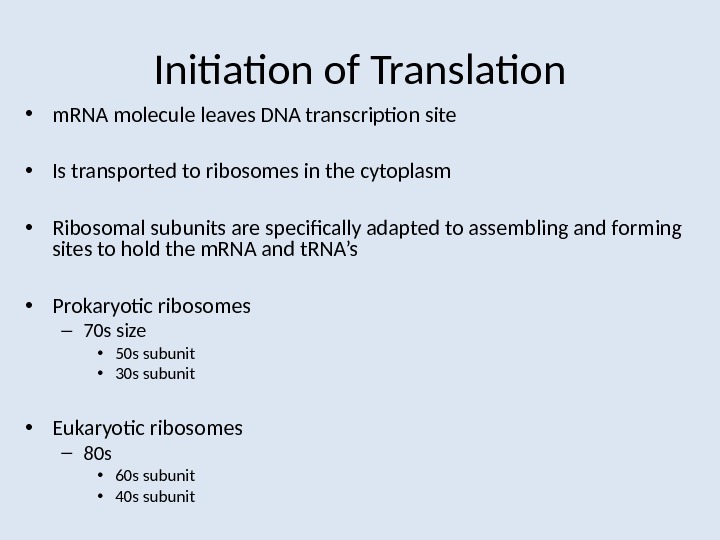 Initiation of Translation

• mRNA molecule leaves DNA transcription site

• Is transported to ribosomes in the cytoplasm

• Ribosomal subunits are specifically adapted to assembling and forming sites to hold the mRNA and tRNA’s

• Prokaryotic ribosomes
 – 70s size
 • 50s subunit
 • 30s subunit

• Eukaryotic ribosomes
 – 80s
 • 60s subunit
 • 40s subunit